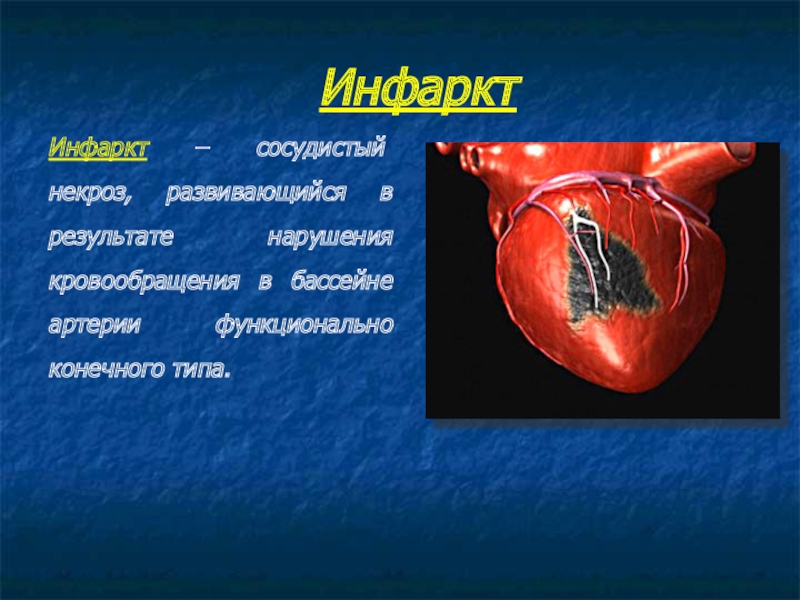 Инфаркт

Инфаркт – сосудистый некроз, развивающийся в результате нарушения кровообращения в бассейне артерии функционально конечного типа.